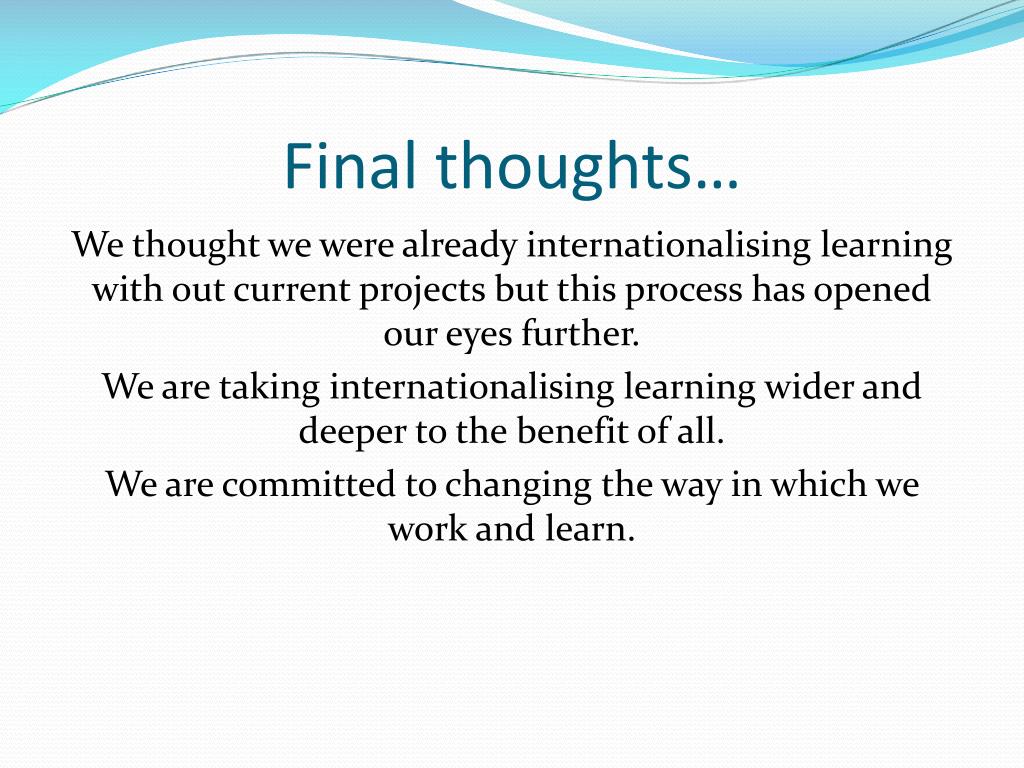 Final thoughts…

We thought we were already internationalising learning with out current projects but this process has opened our eyes further.

We are taking internationalising learning wider and deeper to the benefit of all.

We are committed to changing the way in which we work and learn.